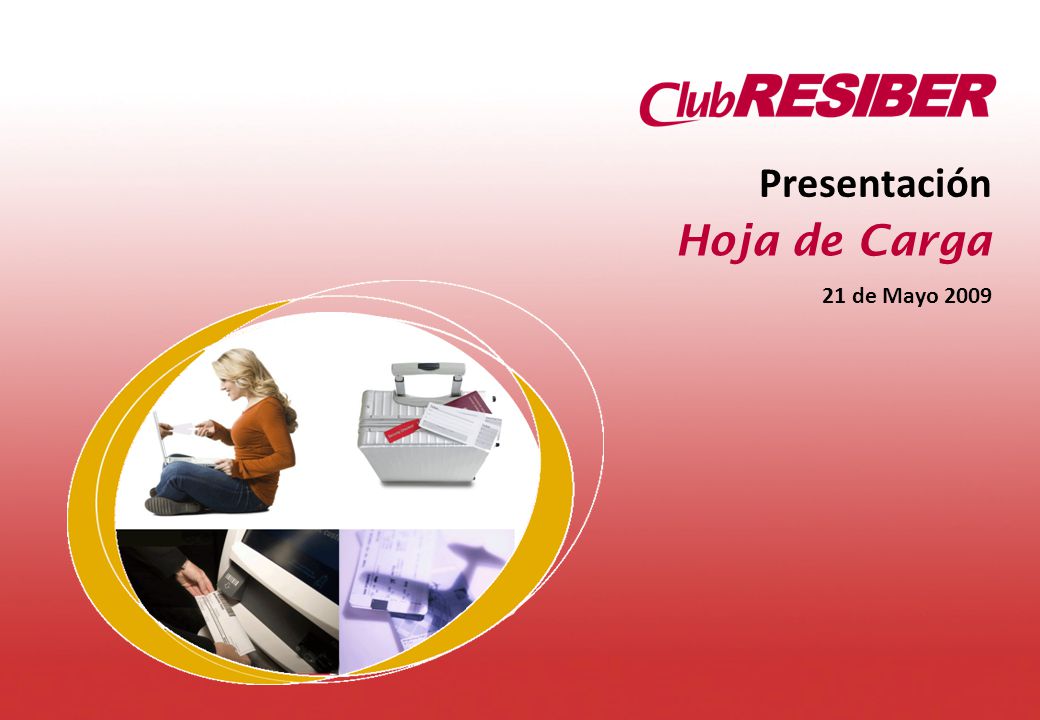 ClubRESIBER

Presentación

Hoja de Carga

21 de Mayo 2009